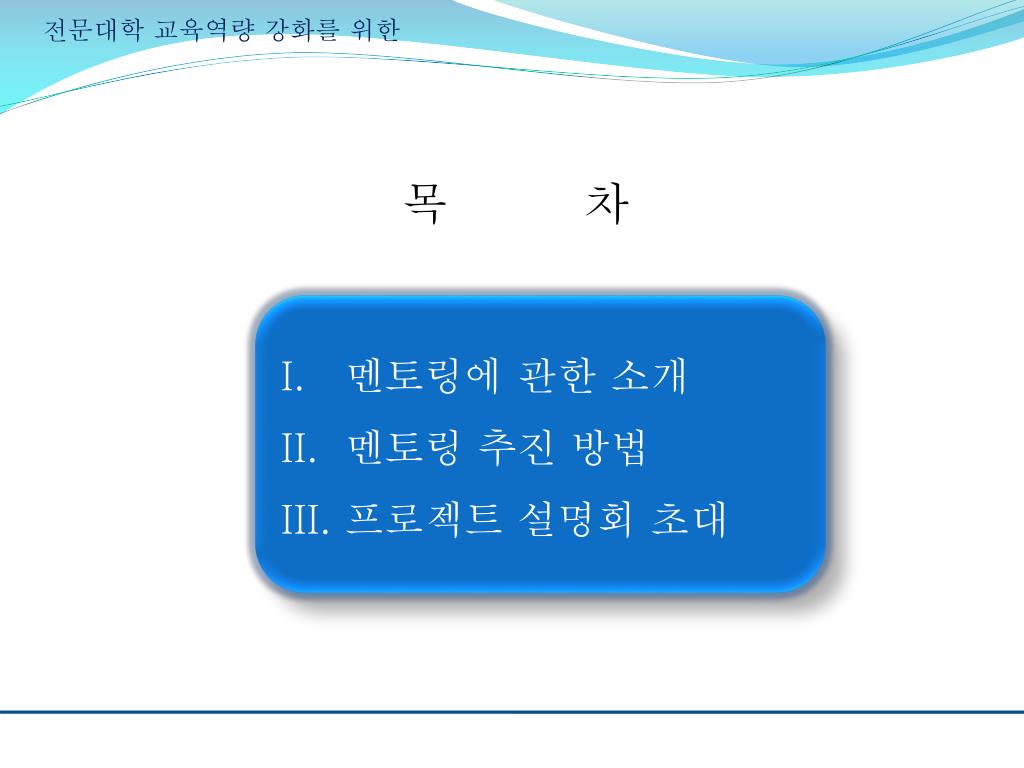 전문대학 교육역량 강화를 위한

목 차

I. 멘토링에 관한 소개
II. 멘토링 추진 방법
III. 프로젝트 설명회 초대